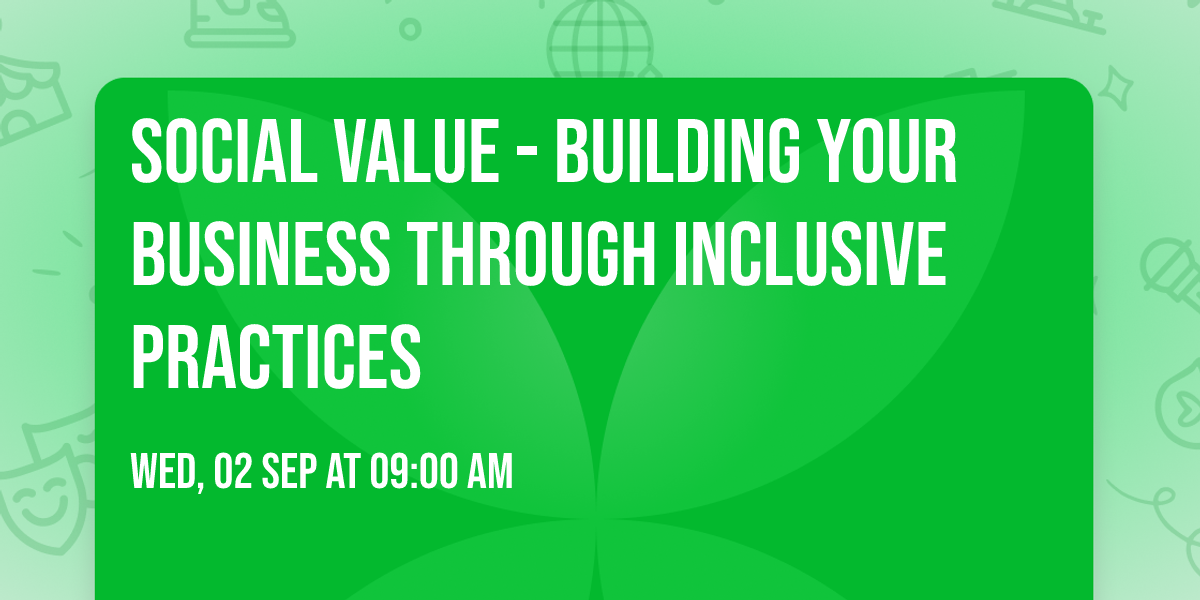 SOCIAL VALUE - BUILDING YOUR BUSINESS THROUGH INCLUSIVE PRACTICES

WED, 02 SEP AT 09:00 AM